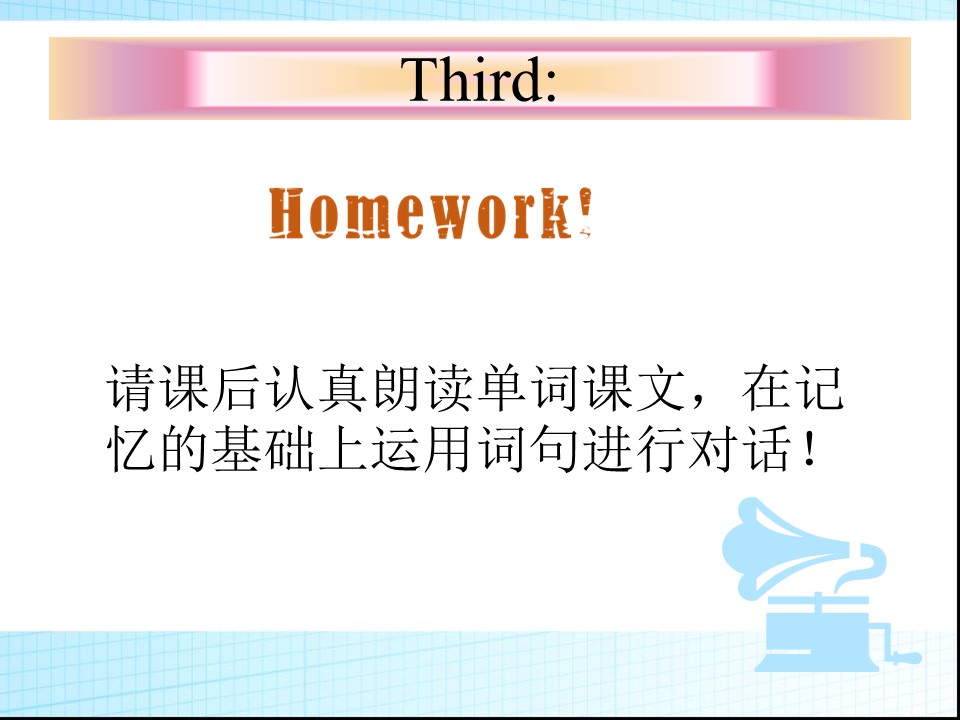 Third:

Homework!

请课后认真朗读单词课文，在记忆的基础上运用词句进行对话！